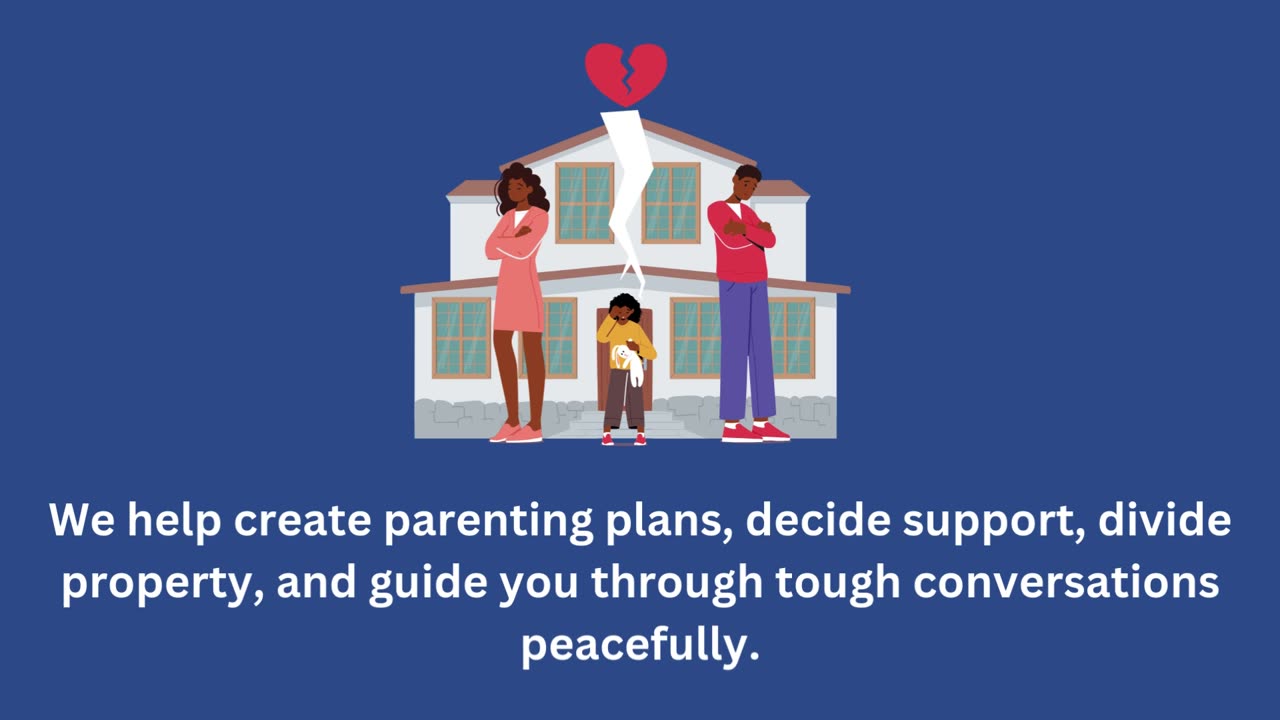 We help create parenting plans, decide support, divide property, and guide you through tough conversations peacefully.